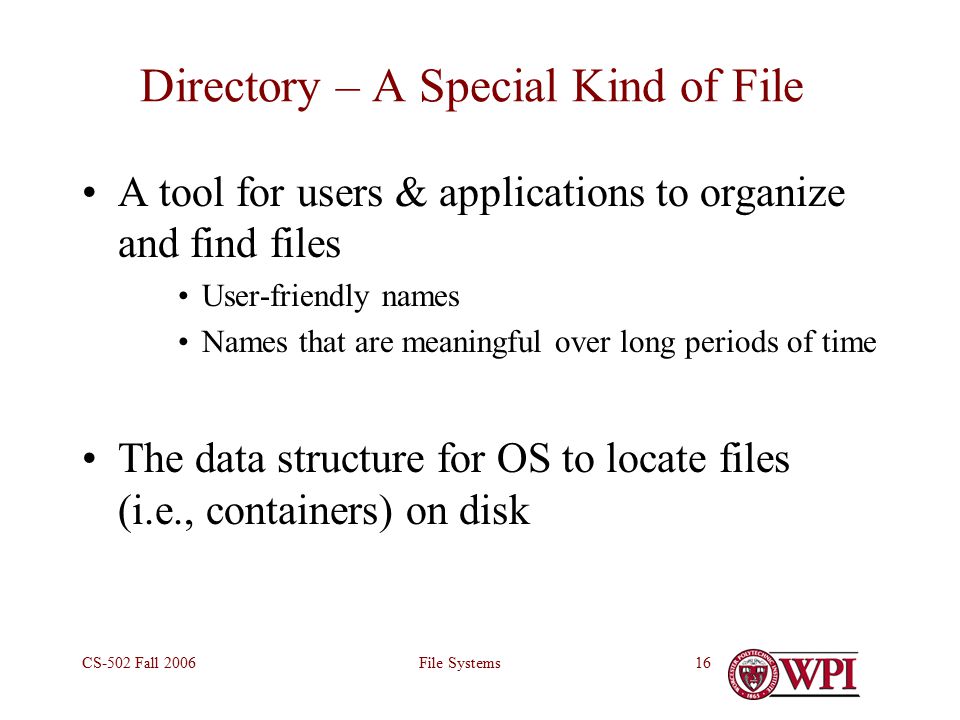 Directory – A Special Kind of File

• A tool for users & applications to organize and find files

• User-friendly names

• Names that are meaningful over long periods of time

• The data structure for OS to locate files (i.e., containers) on disk

CS-502 Fall 2006

File Systems

16

WPI